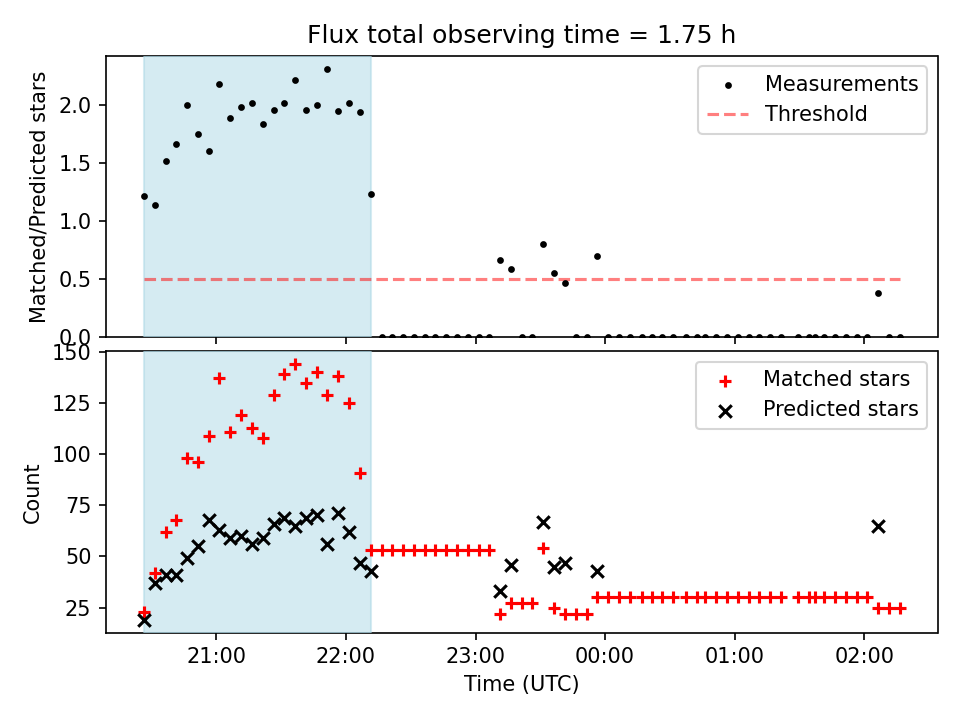 Flux total observing time = 1.75 h

Matched/Predicted stars

2.0
1.5
1.0
0.5
0.0

Measurements
Threshold

Count

150
125
100
75
50
25

Matched stars
Predicted stars

21:00
22:00
23:00
00:00
01:00
02:00

Time (UTC)